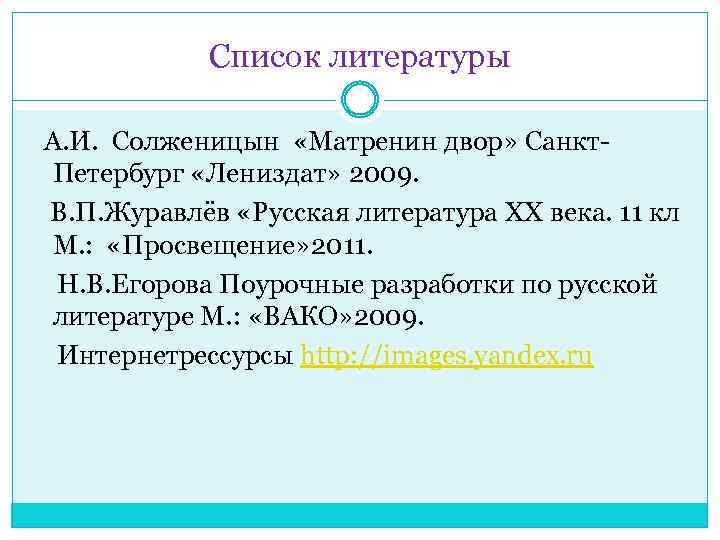 Список литературы

А.И. Солженицын «Матренин двор» Санкт-Петербург «Лениздат» 2009.

В.П.Журавлёв «Русская литература XX века. 11 кл М.: «Просвещение»2011.

Н.В.Егорова Поурочные разработки по русской литературе М.: «ВАКО»2009.

Интернетрессурсы http://images.yandex.ru